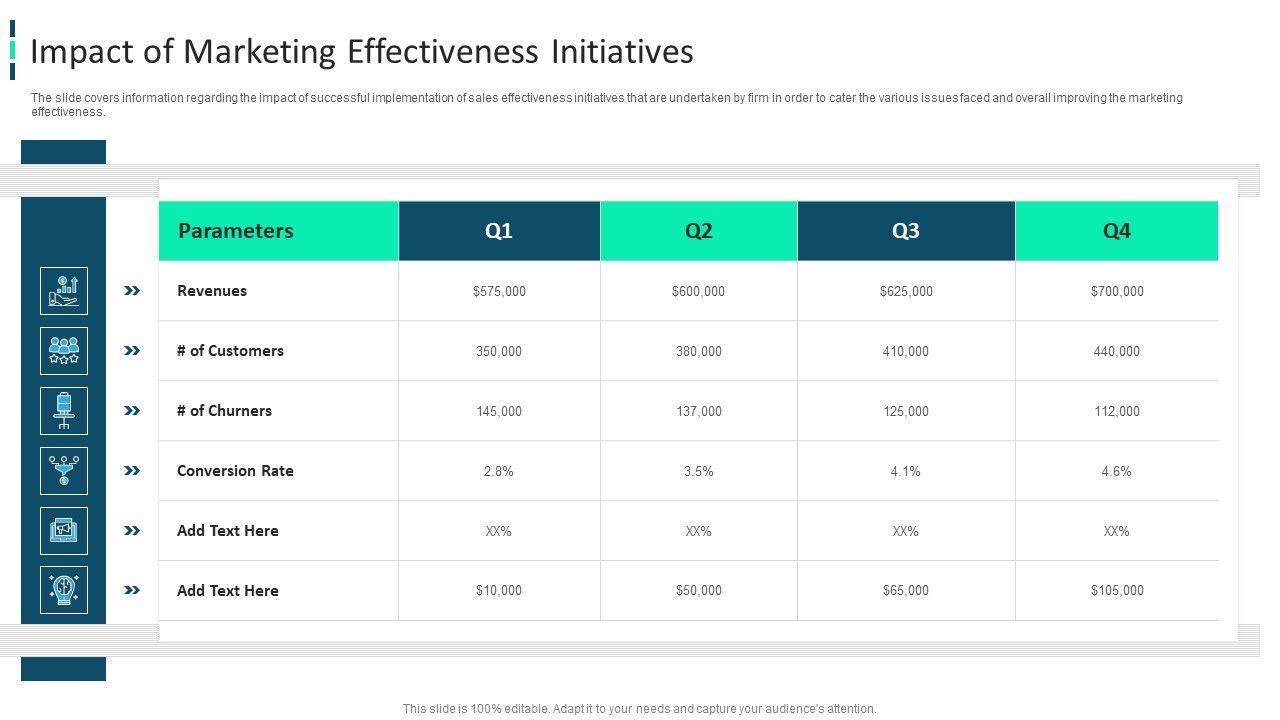 Impact of Marketing Effectiveness Initiatives

The slide covers information regarding the impact of successful implementation of sales effectiveness initiatives that are undertaken by firm in order to cater the various issues faced and overall improving the marketing effectiveness.

| Parameters | Q1 | Q2 | Q3 | Q4 |
|---|---|---|---|---|
| Revenues | \$575,000 | \$600,000 | \$625,000 | \$700,000 |
| # of Customers | 350,000 | 380,000 | 410,000 | 440,000 |
| # of Churners | 145,000 | 137,000 | 125,000 | 112,000 |
| Conversion Rate | 2.8% | 3.5% | 4.1% | 4.6% |
| Add Text Here | XX% | XX% | XX% | XX% |
| Add Text Here | \$10,000 | \$50,000 | \$65,000 | \$105,000 |

This slide is 100% editable. Adapt it to your needs and capture your audience's attention.